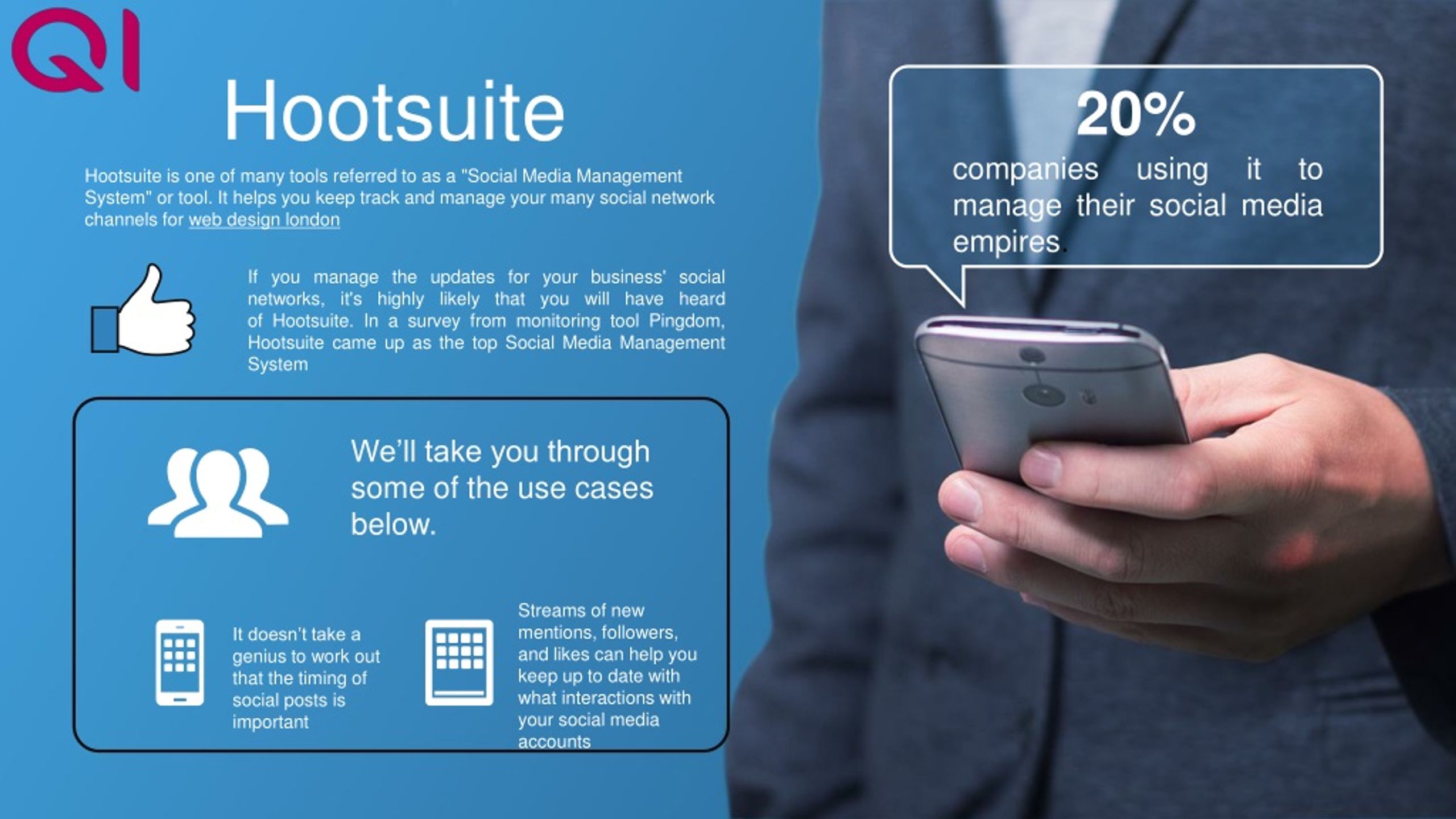 QI

Hootsuite

Hootsuite is one of many tools referred to as a "Social Media Management System" or tool. It helps you keep track and manage your many social network channels for web design london

If you manage the updates for your business' social networks, it's highly likely that you will have heard of Hootsuite. In a survey from monitoring tool Pingdom, Hootsuite came up as the top Social Media Management System

We'll take you through some of the use cases below.

It doesn't take a genius to work out that the timing of social posts is important

Streams of new mentions, followers, and likes can help you keep up to date with what interactions with your social media accounts

20%

companies using it to manage their social media empires.